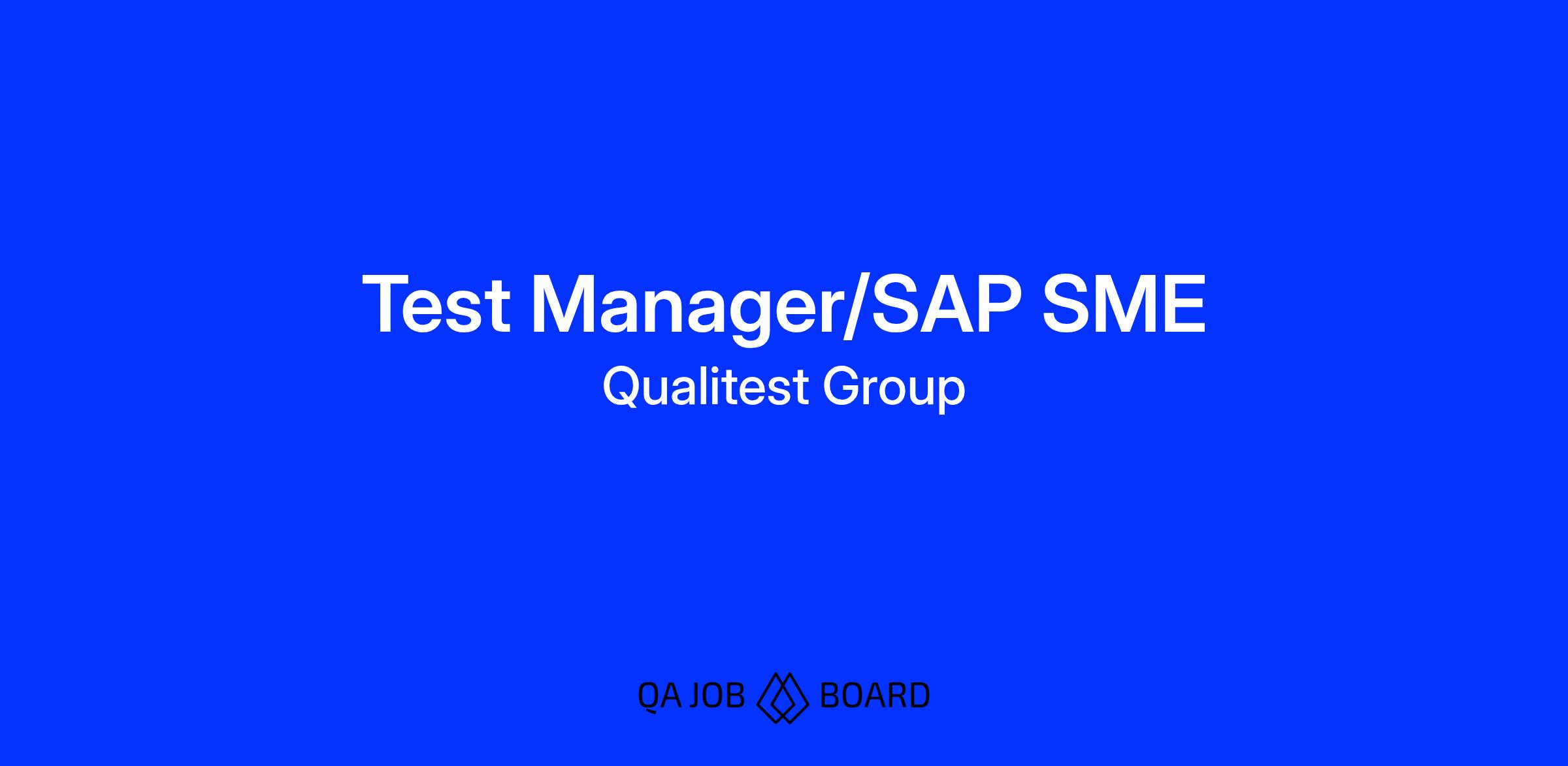 Test Manager/SAP SME

Qualitest Group

QA JOB BOARD